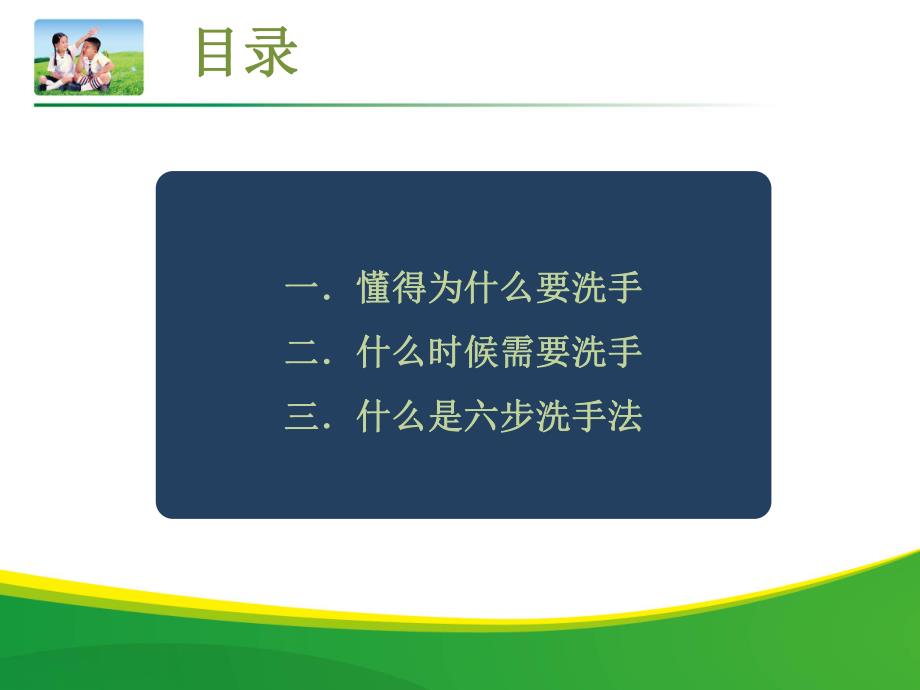 目录

一．懂得为什么要洗手
二．什么时候需要洗手
三．什么是六步洗手法